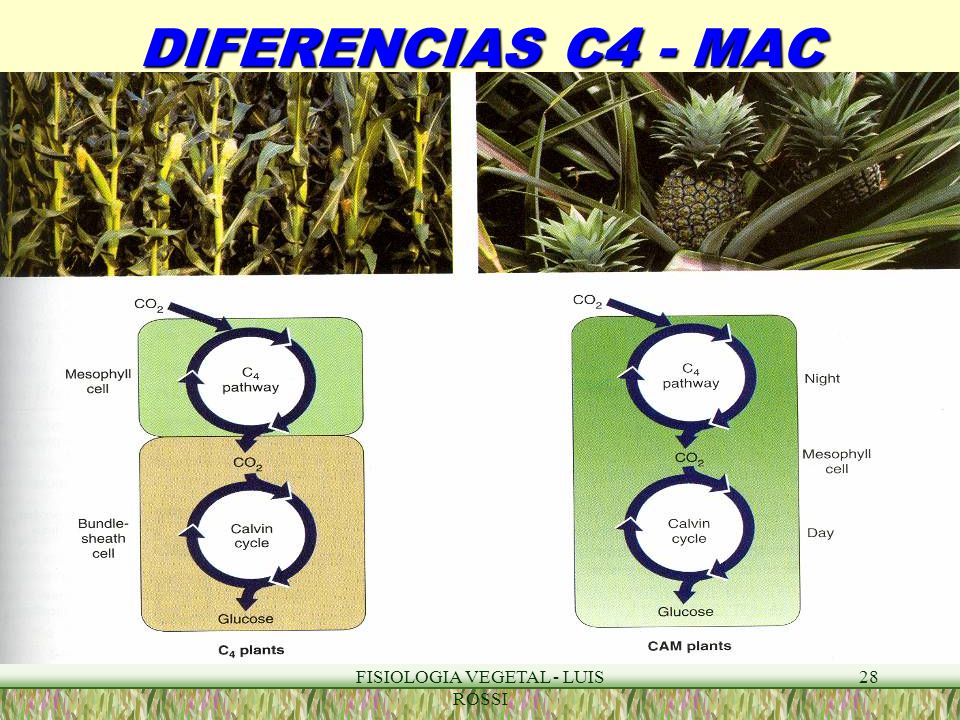 DIFERENCIAS C4 - MAC

$CO_2$

Mesophyll cell

$C_4$ pathway

$CO_2$

Bundle-sheath cell

Calvin cycle

Glucose

$C_4$ plants

$CO_2$

$C_4$ pathway

Night

$CO_2$

Mesophyll cell

Calvin cycle

Day

Glucose

CAM plants

FISIOLOGIA VEGETAL - LUIS ROSSI

28